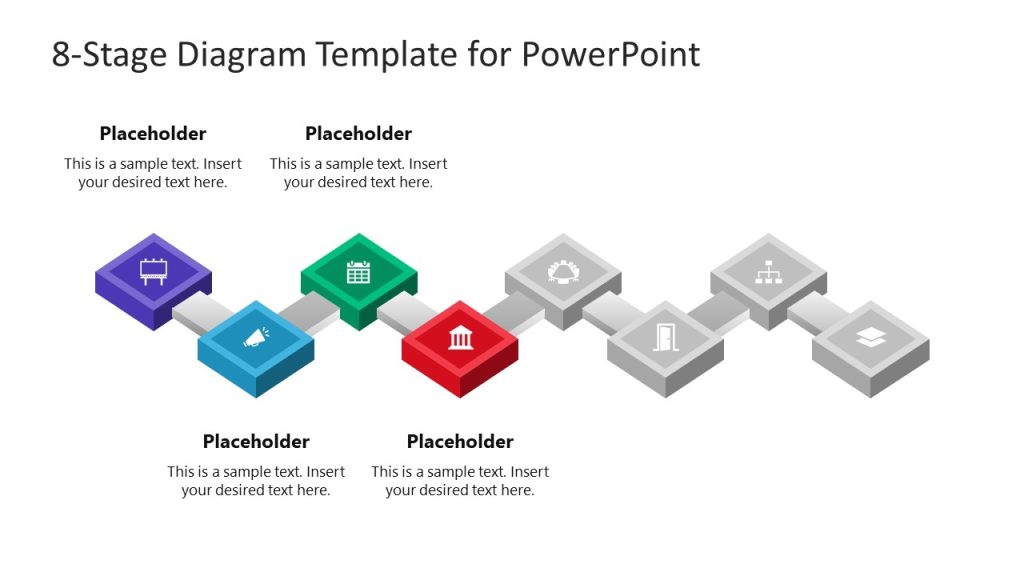 8-Stage Diagram Template for PowerPoint

Placeholder

This is a sample text. Insert your desired text here.

Placeholder

This is a sample text. Insert your desired text here.

Placeholder

This is a sample text. Insert your desired text here.

Placeholder

This is a sample text. Insert your desired text here.